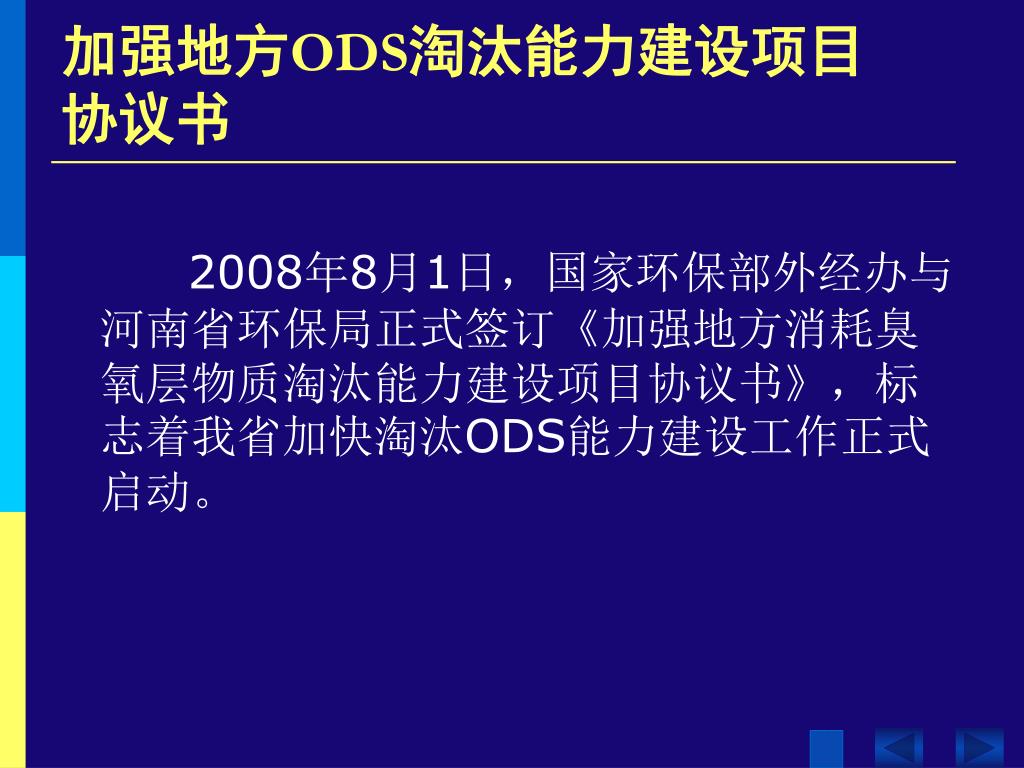 加强地方ODS淘汰能力建设项目协议书

2008年8月1日，国家环保部外经办与河南省环保局正式签订《加强地方消耗臭氧层物质淘汰能力建设项目协议书》，标志着我省加快淘汰ODS能力建设工作正式启动。